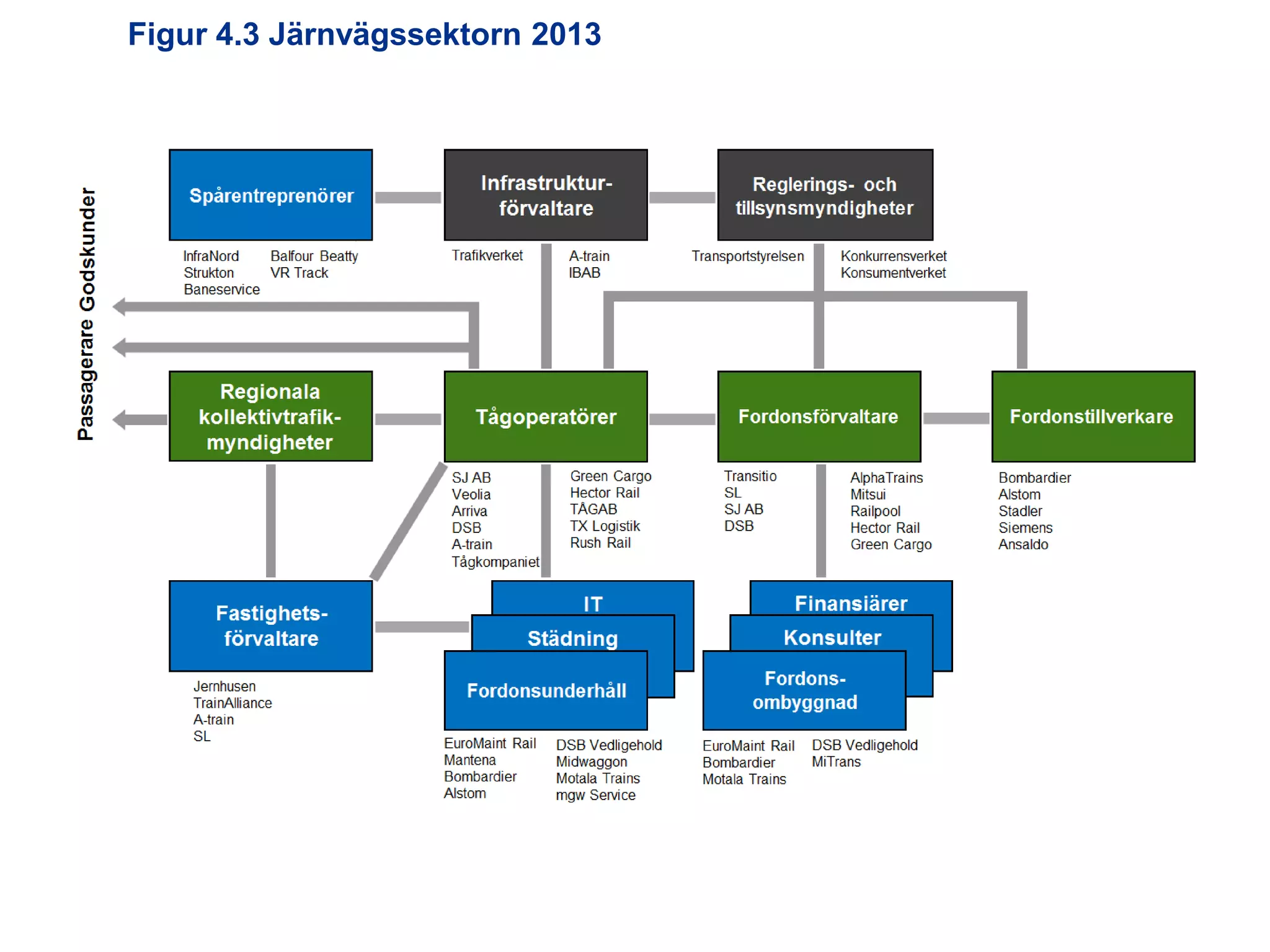 Figur 4.3 Järnvägssektorn 2013

Passagerare Godskunder

Spårentreprenörer

InfraNord
Strukton
Baneservice

Balfour Beatty
VR Track

Infrastrukturförvaltare

Trafikverket

A-train
IBAB

Reglerings- och tillsynsmyndigheter

Transportstyrelsen

Konkurrensverket
Konsumentverket

Regionala kollektivtrafikmyndigheter

Tågoperatörer

SJ AB
Veolia
Arriva
DSB
A-train
Tågkompaniet

Green Cargo
Hector Rail
TÅGAB
TX Logistik
Rush Rail

Fordonsförvaltare

Transitio
SL
SJ AB
DSB

AlphaTrains
Mitsui
Railpool
Hector Rail
Green Cargo

Fordonstillverkare

Bombardier
Alstom
Stadler
Siemens
Ansaldo

Fastighetsförvaltare

Jernhusen
TrainAlliance
A-train
SL

IT

Städning

Fordonsunderhåll

EuroMaint Rail
Mantena
Bombardier
Alstom

DSB Vedligehold
Midwaggon
Motala Trains
mgw Service

Finansiärer

Konsulter

Fordonsombyggnad

EuroMaint Rail
Bombardier
Motala Trains

DSB Vedligehold
MiTrans